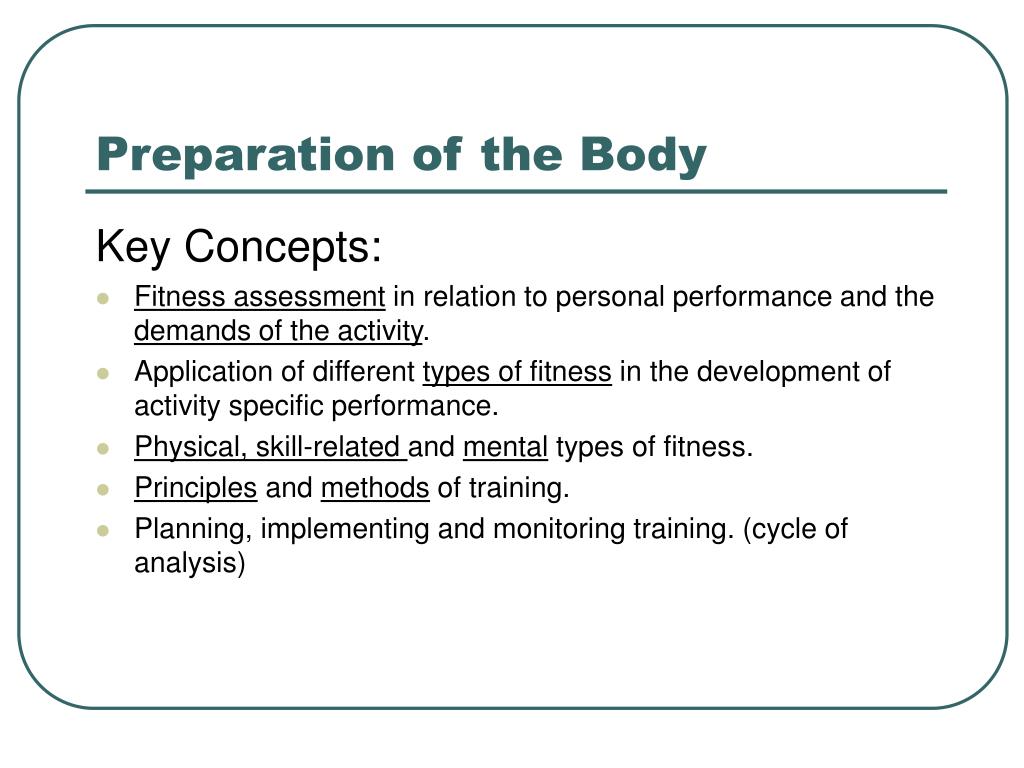 Preparation of the Body

Key Concepts:

- Fitness assessment in relation to personal performance and the demands of the activity.
- Application of different types of fitness in the development of activity specific performance.
- Physical, skill-related and mental types of fitness.
- Principles and methods of training.
- Planning, implementing and monitoring training. (cycle of analysis)